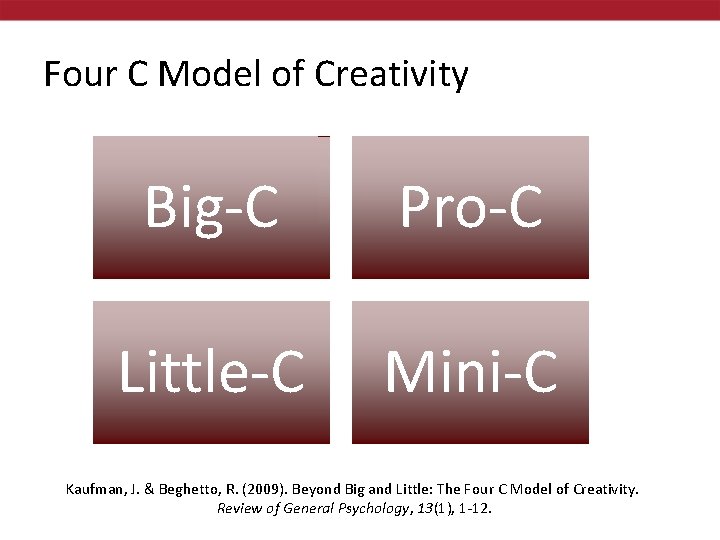 Four C Model of Creativity

Big-C

Pro-C

Little-C

Mini-C

Kaufman, J. & Beghetto, R. (2009). Beyond Big and Little: The Four C Model of Creativity. Review of General Psychology, 13(1), 1-12.